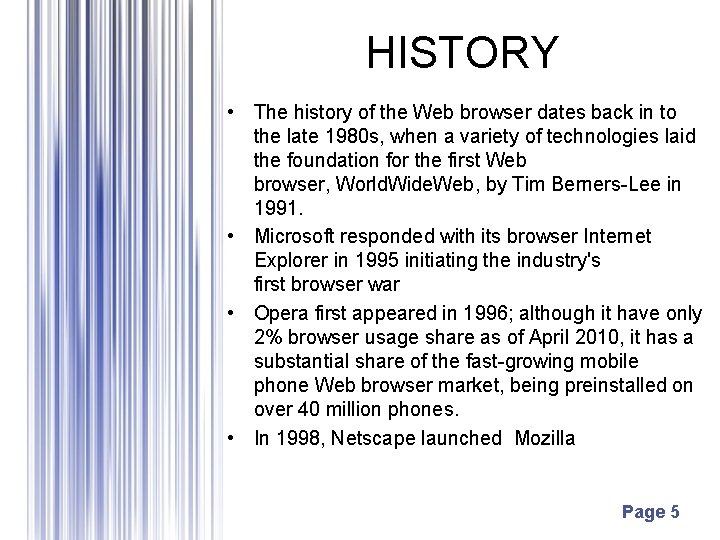 HISTORY

• The history of the Web browser dates back in to the late 1980s, when a variety of technologies laid the foundation for the first Web browser, WorldWideWeb, by Tim Berners-Lee in 1991.

• Microsoft responded with its browser Internet Explorer in 1995 initiating the industry's first browser war

• Opera first appeared in 1996; although it have only 2% browser usage share as of April 2010, it has a substantial share of the fast-growing mobile phone Web browser market, being preinstalled on over 40 million phones.

• In 1998, Netscape launched Mozilla

Page 5